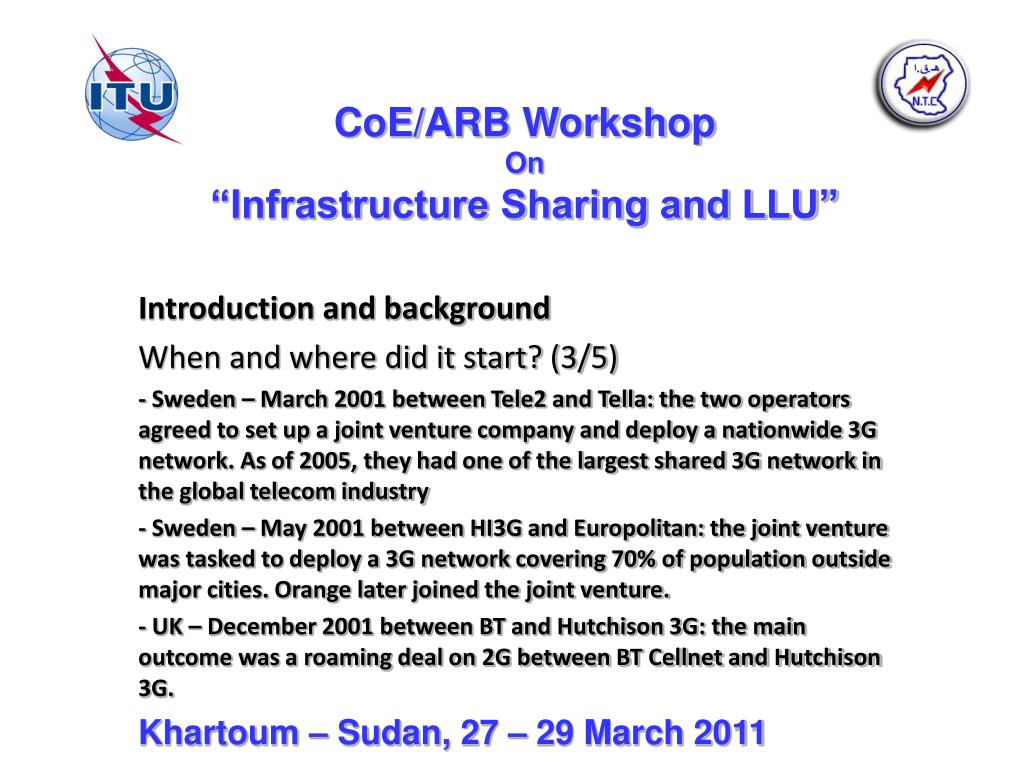 ITU

N.T.C

CoE/ARB Workshop
On
“Infrastructure Sharing and LLU”

Introduction and background

When and where did it start? (3/5)

- Sweden – March 2001 between Tele2 and Tella: the two operators agreed to set up a joint venture company and deploy a nationwide 3G network. As of 2005, they had one of the largest shared 3G network in the global telecom industry

- Sweden – May 2001 between HI3G and Europolitan: the joint venture was tasked to deploy a 3G network covering 70% of population outside major cities. Orange later joined the joint venture.

- UK – December 2001 between BT and Hutchison 3G: the main outcome was a roaming deal on 2G between BT Cellnet and Hutchison 3G.

Khartoum – Sudan, 27 – 29 March 2011